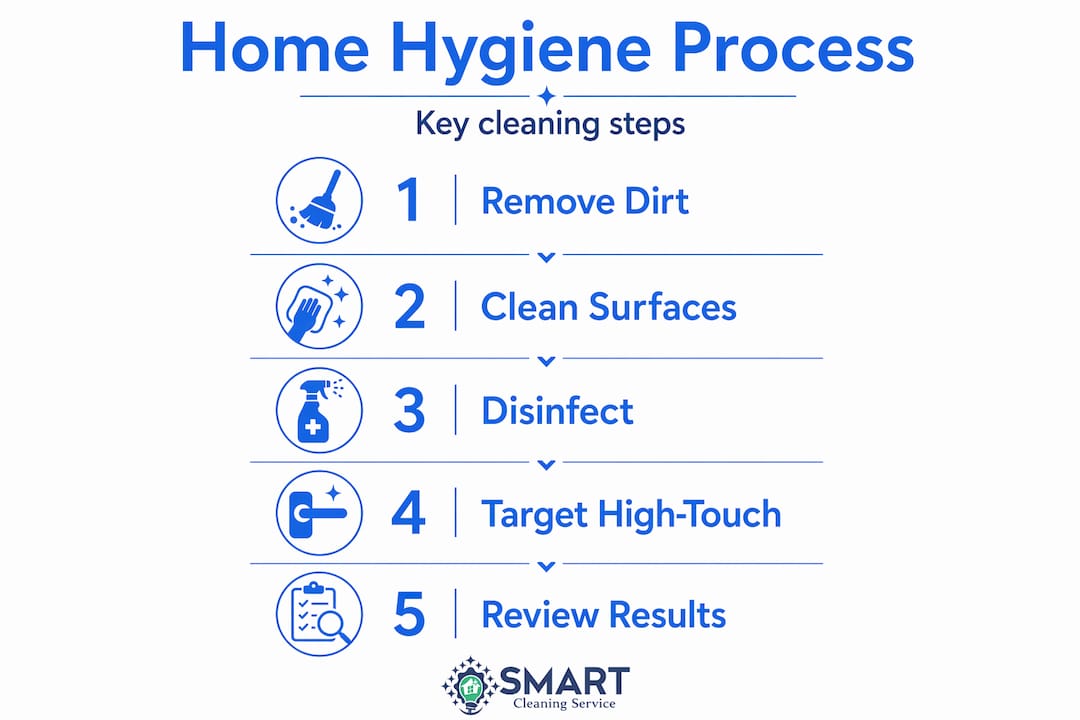 Home Hygiene Process

Key cleaning steps

1 Remove Dirt

2 Clean Surfaces

3 Disinfect

4 Target High-Touch

5 Review Results

SMART
Cleaning Service